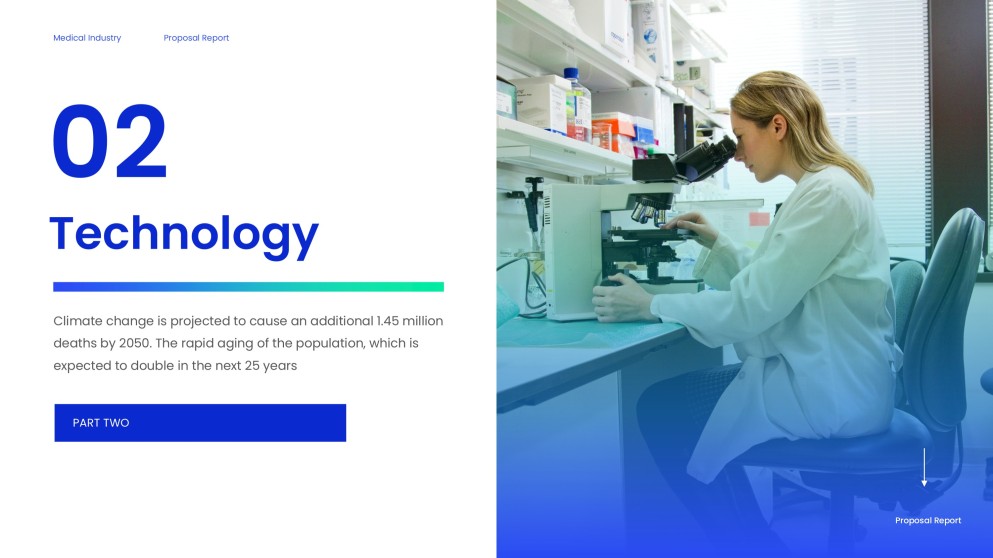 Medical Industry

Proposal Report

02

Technology

Climate change is projected to cause an additional 1.45 million deaths by 2050. The rapid aging of the population, which is expected to double in the next 25 years

PART TWO

Proposal Report